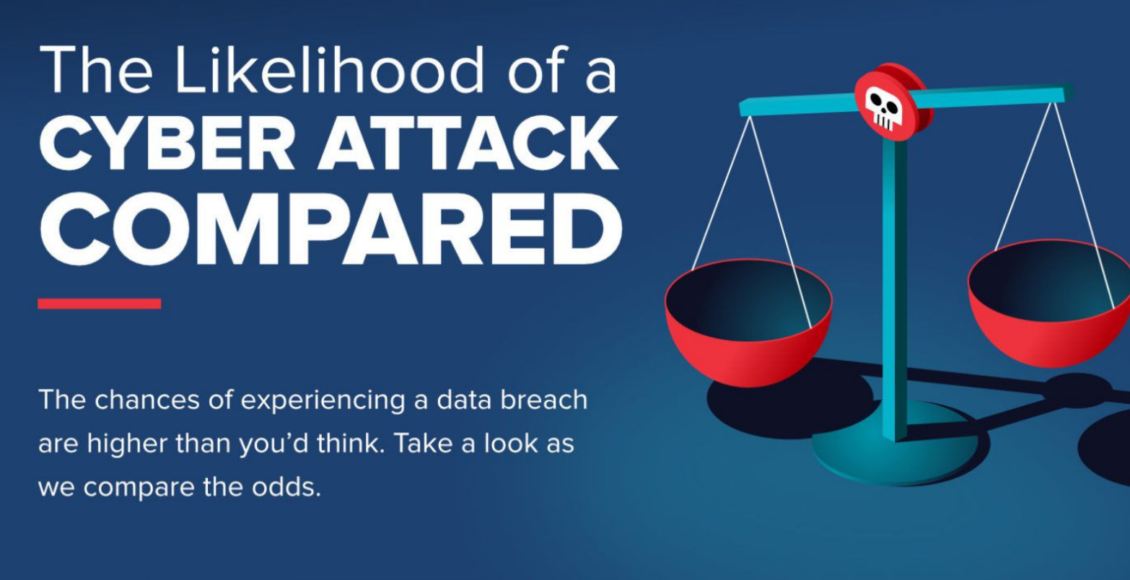 The Likelihood of a
CYBER ATTACK
COMPARED

The chances of experiencing a data breach are higher than you'd think. Take a look as we compare the odds.